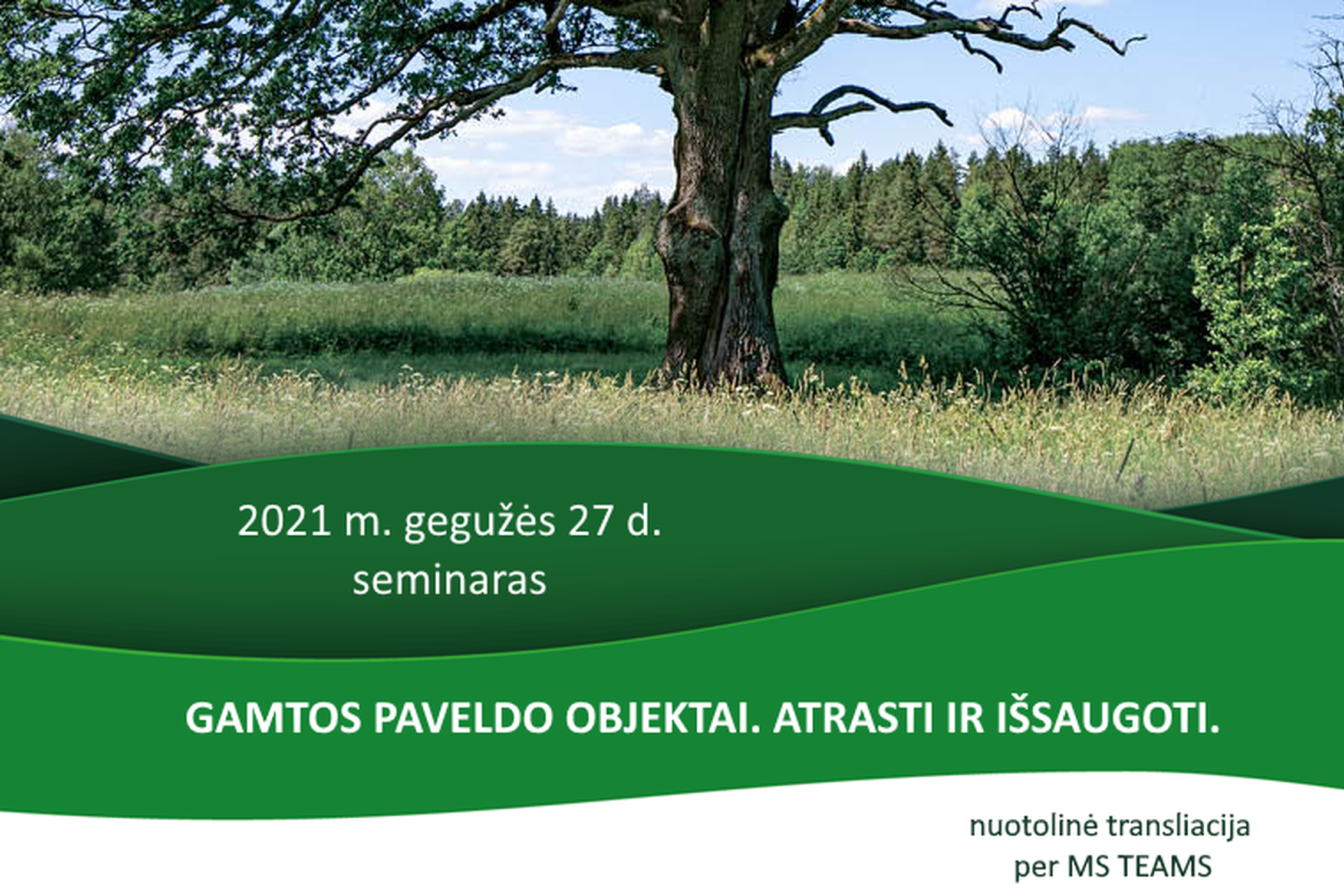 2021 m. gegužės 27 d.
seminaras

GAMTOS PAVELDO OBJEKTAI. ATRASTI IR IŠSAUGOTI.

nuotolinė transliacija
per MS TEAMS